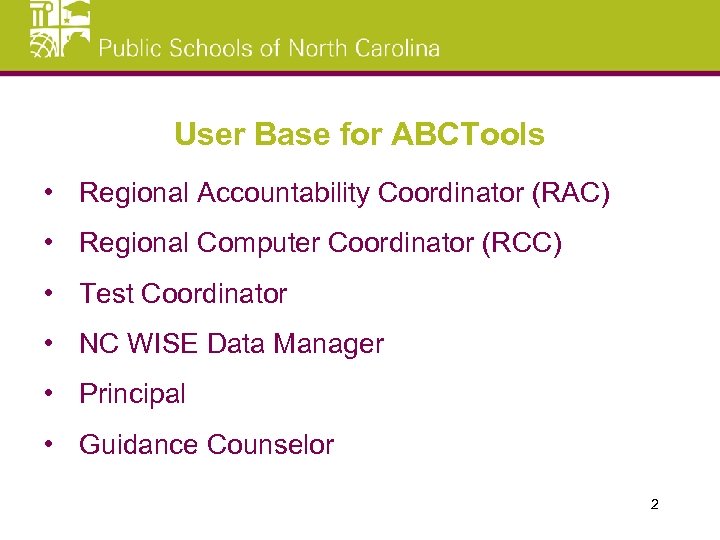 Public Schools of North Carolina

User Base for ABCTools

• Regional Accountability Coordinator (RAC)
• Regional Computer Coordinator (RCC)
• Test Coordinator
• NC WISE Data Manager
• Principal
• Guidance Counselor

2